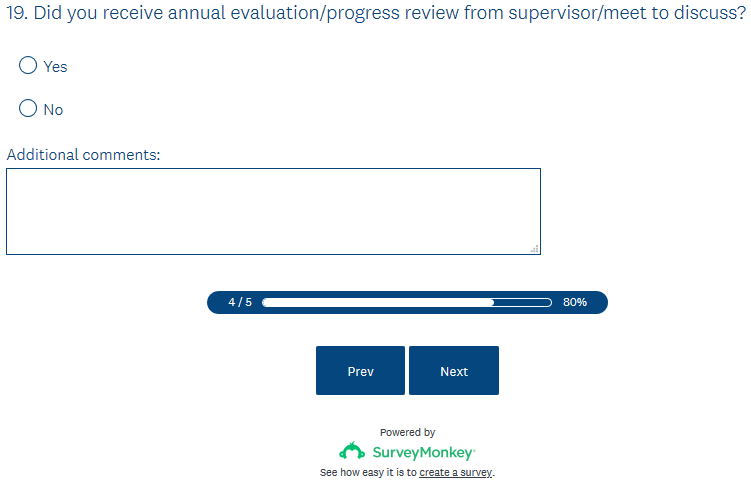 19. Did you receive annual evaluation/progress review from supervisor/meet to discuss?

Yes

No

Additional comments:

4 / 5 80%

Prev Next

Powered by
SurveyMonkey
See how easy it is to create a survey.